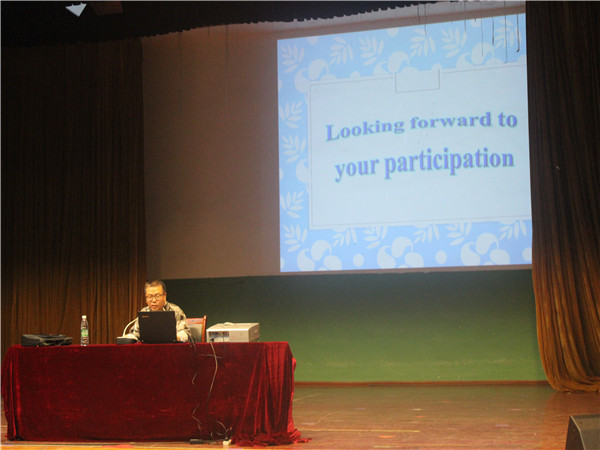 Looking forward to
your participation